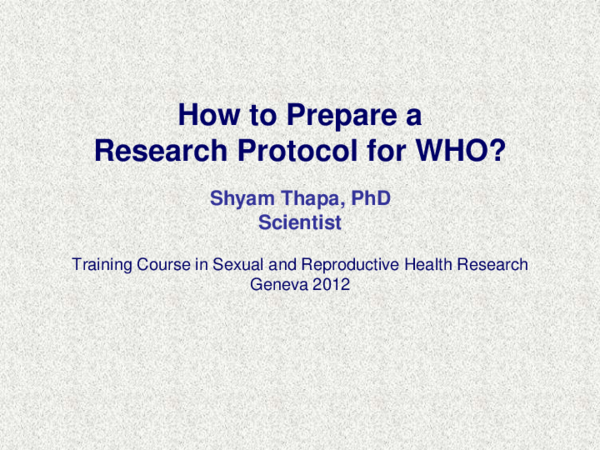 How to Prepare a Research Protocol for WHO?

Shyam Thapa, PhD
Scientist

Training Course in Sexual and Reproductive Health Research
Geneva 2012